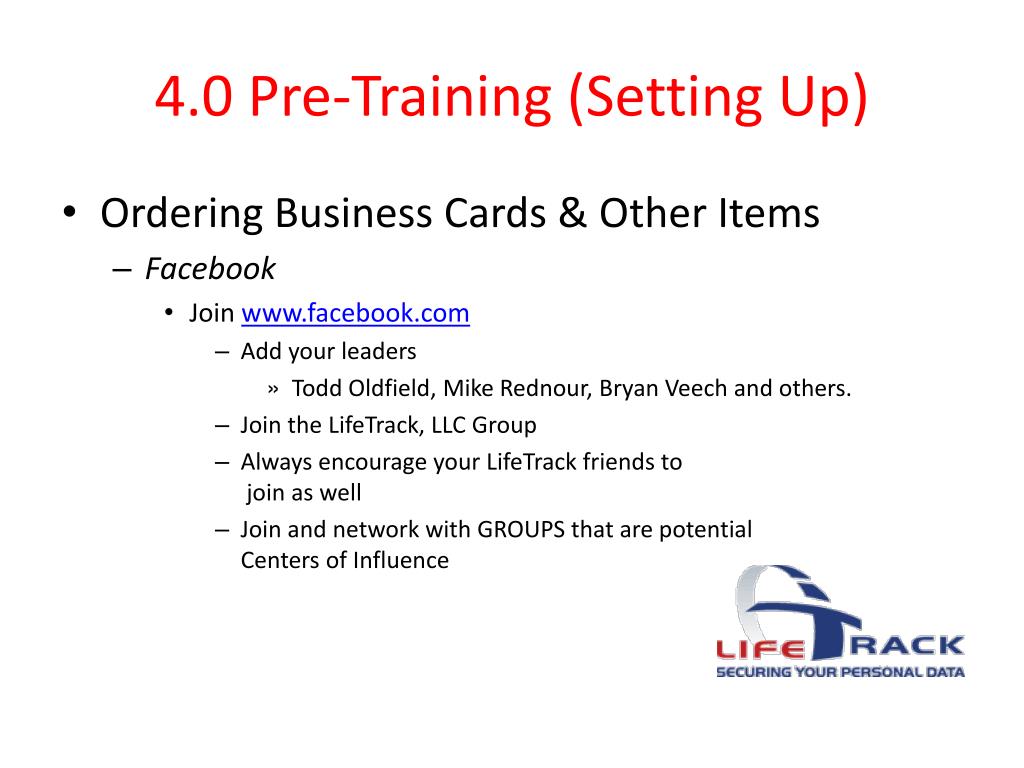 4.0 Pre-Training (Setting Up)

• Ordering Business Cards & Other Items
– Facebook
• Join www.facebook.com
– Add your leaders
» Todd Oldfield, Mike Rednour, Bryan Veech and others.
– Join the LifeTrack, LLC Group
– Always encourage your LifeTrack friends to join as well
– Join and network with GROUPS that are potential Centers of Influence

LIFE TRACK
SECURING YOUR PERSONAL DATA